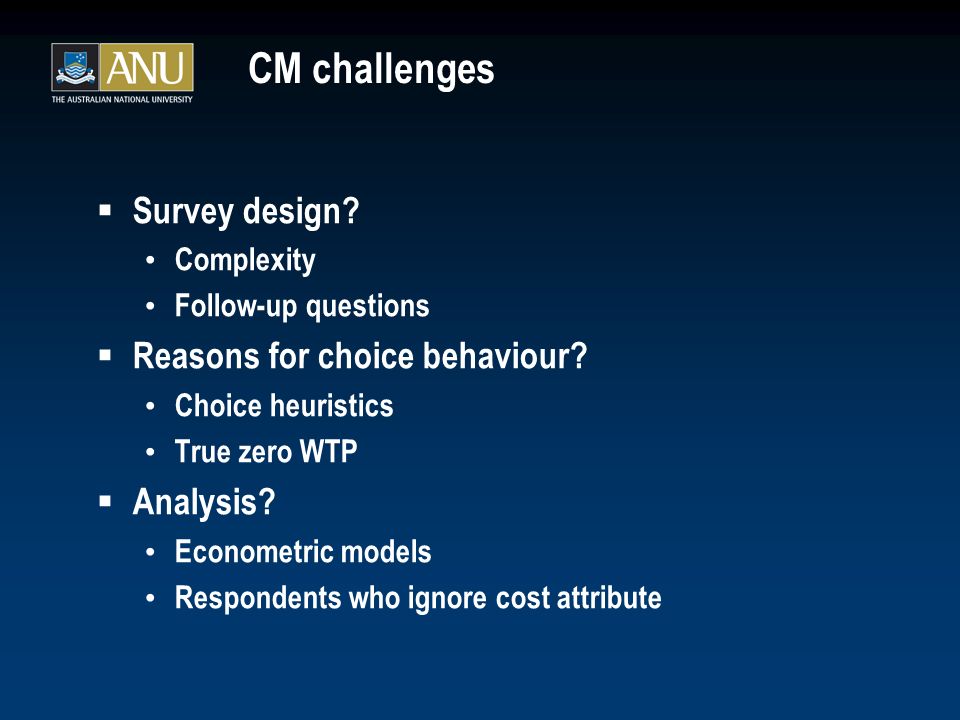 ANU
THE AUSTRALIAN NATIONAL UNIVERSITY

CM challenges

▪ Survey design?
• Complexity
• Follow-up questions
▪ Reasons for choice behaviour?
• Choice heuristics
• True zero WTP
▪ Analysis?
• Econometric models
• Respondents who ignore cost attribute